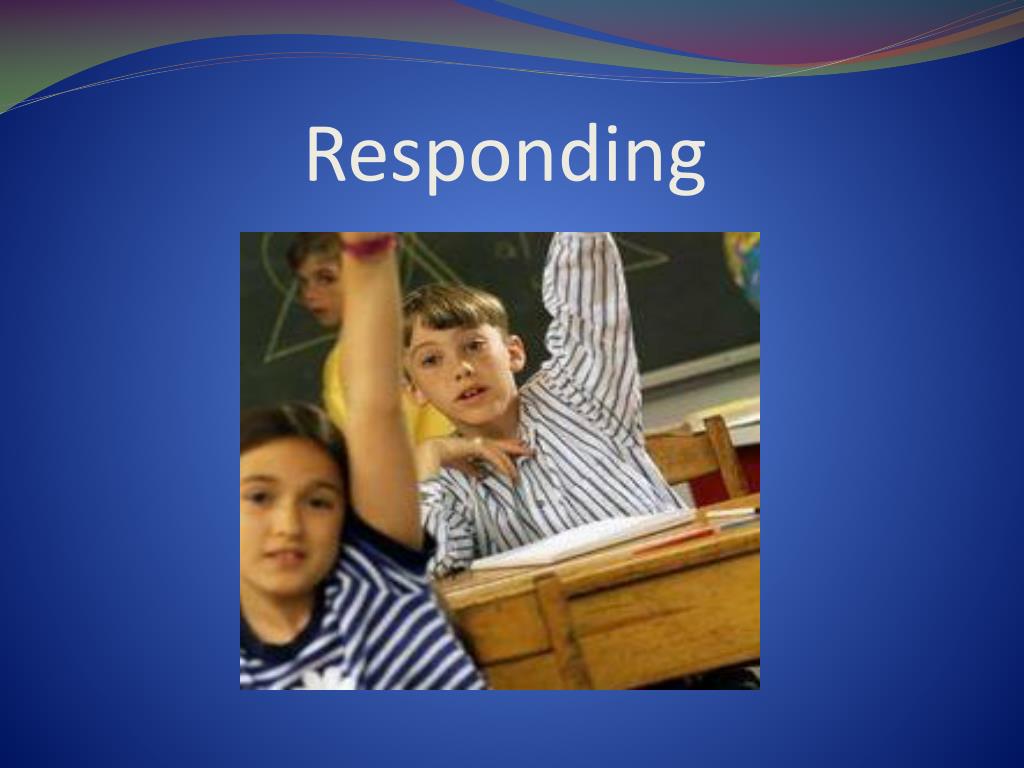 Responding